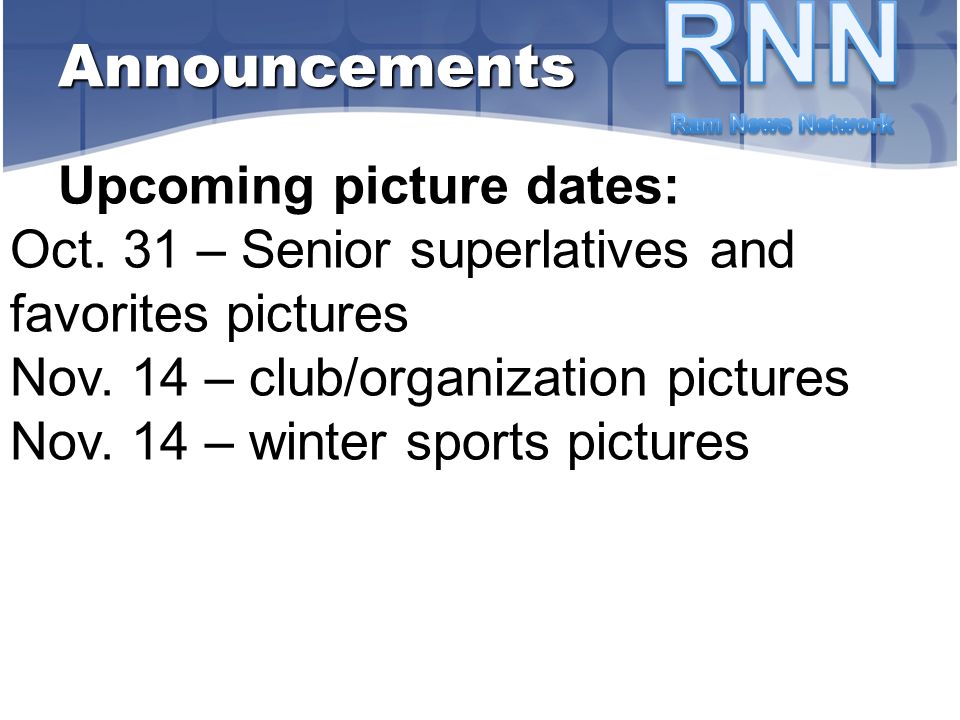 Announcements

RNN

Ram News Network

Upcoming picture dates:

Oct. 31 – Senior superlatives and favorites pictures
Nov. 14 – club/organization pictures
Nov. 14 – winter sports pictures